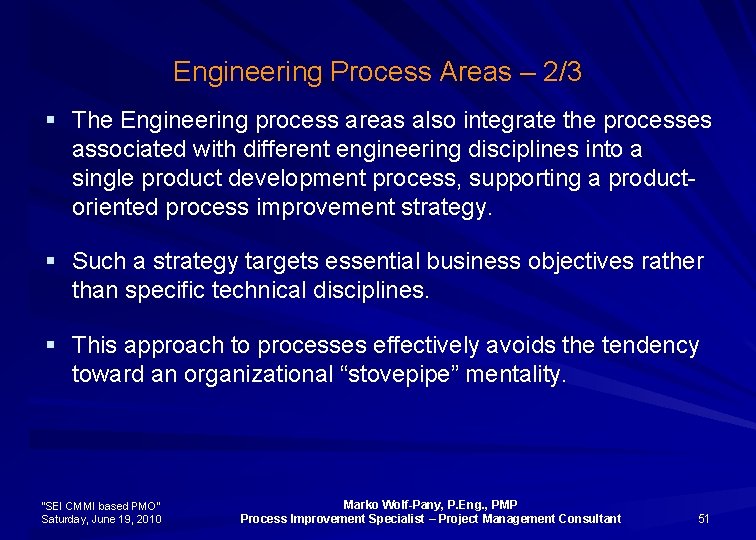 Engineering Process Areas – 2/3

▪ The Engineering process areas also integrate the processes associated with different engineering disciplines into a single product development process, supporting a product-oriented process improvement strategy.

▪ Such a strategy targets essential business objectives rather than specific technical disciplines.

▪ This approach to processes effectively avoids the tendency toward an organizational “stovepipe” mentality.

"SEI CMMI based PMO"
Saturday, June 19, 2010

Marko Wolf-Pany, P.Eng., PMP
Process Improvement Specialist – Project Management Consultant

51